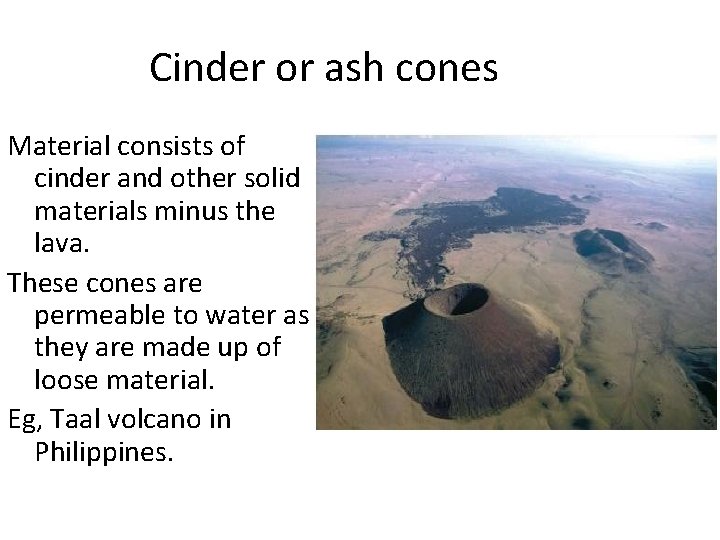 Cinder or ash cones

Material consists of cinder and other solid materials minus the lava.

These cones are permeable to water as they are made up of loose material.

Eg, Taal volcano in Philippines.